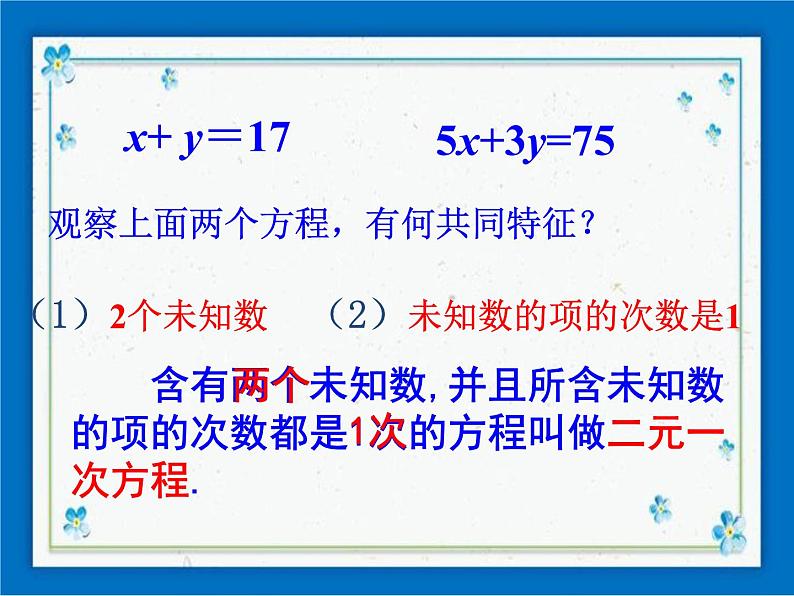 $x+y=17$ $5x+3y=75$

观察上面两个方程，有何共同特征？

（1）2个未知数 （2）未知数的项的次数是1

含有两个未知数，并且所含未知数的项的次数都是1次的方程叫做二元一次方程.